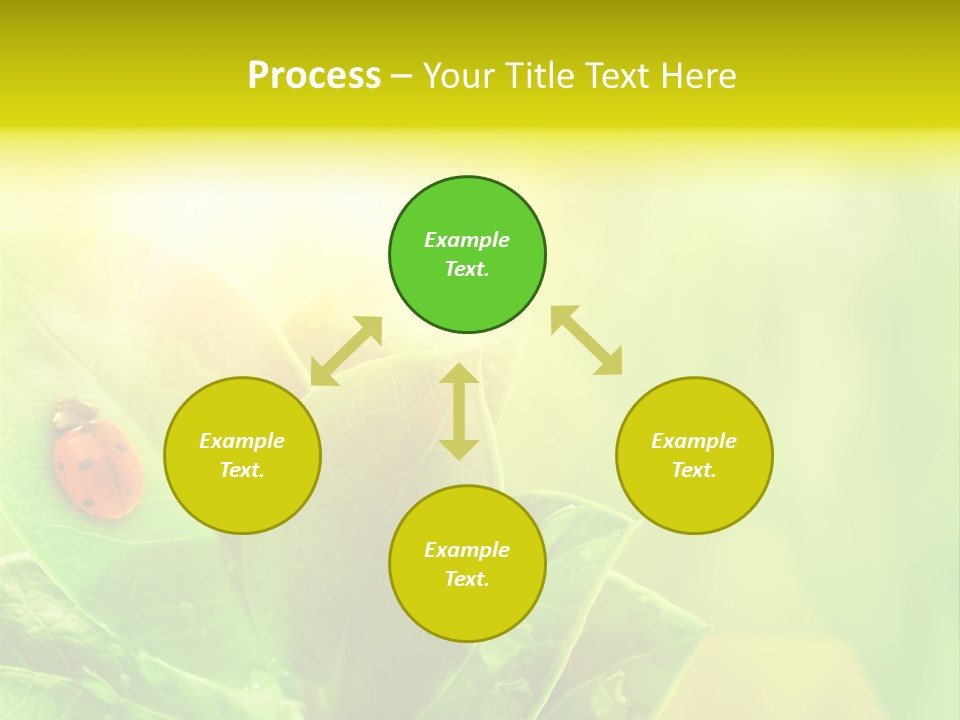 Process – Your Title Text Here

Example Text.

Example Text.

Example Text.

Example Text.